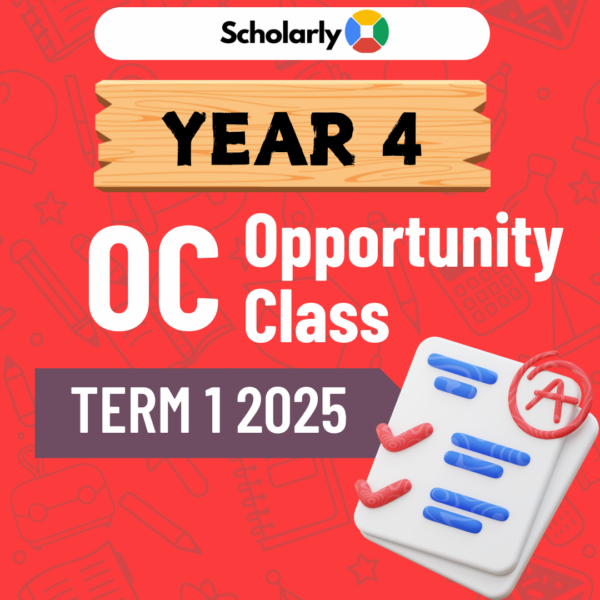 Scholarly

YEAR 4

OC Opportunity Class

TERM 1 2025

A